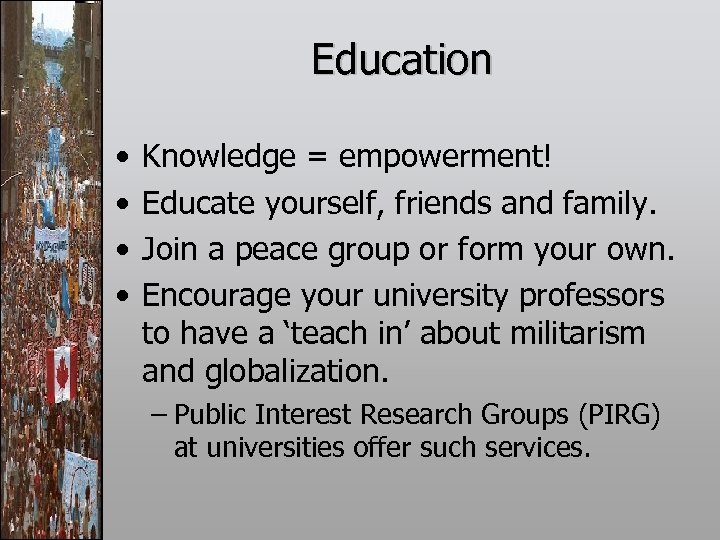 Education

• Knowledge = empowerment!
• Educate yourself, friends and family.
• Join a peace group or form your own.
• Encourage your university professors to have a ‘teach in’ about militarism and globalization.
– Public Interest Research Groups (PIRG) at universities offer such services.